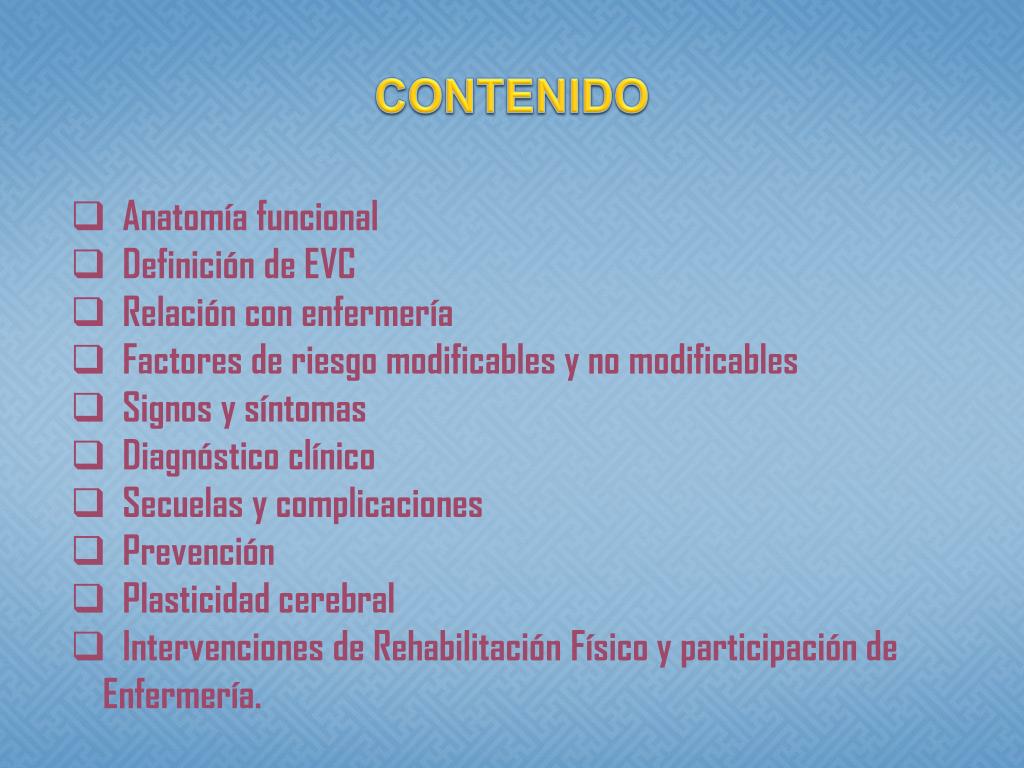 CONTENIDO

❑ Anatomía funcional
❑ Definición de EVC
❑ Relación con enfermería
❑ Factores de riesgo modificables y no modificables
❑ Signos y síntomas
❑ Diagnóstico clínico
❑ Secuelas y complicaciones
❑ Prevención
❑ Plasticidad cerebral
❑ Intervenciones de Rehabilitación Físico y participación de Enfermería.